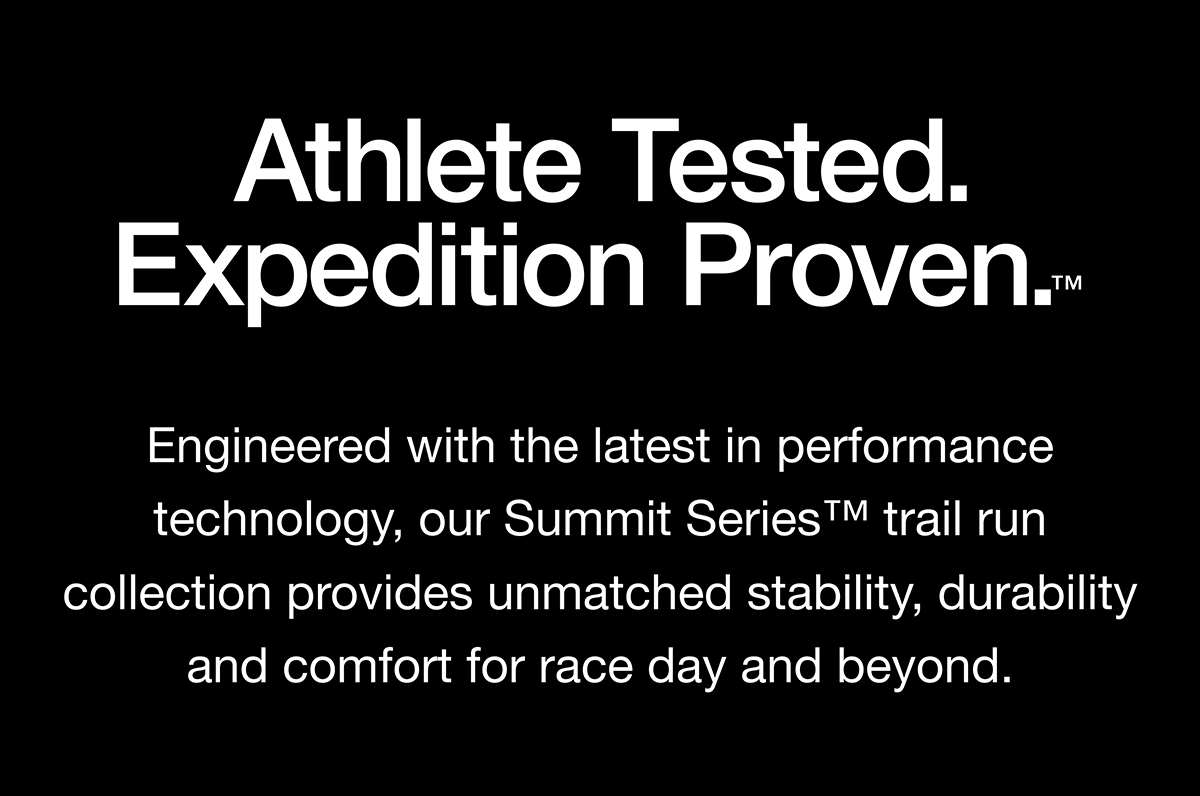 Athlete Tested.
Expedition Proven.™

Engineered with the latest in performance technology, our Summit Series™ trail run collection provides unmatched stability, durability and comfort for race day and beyond.